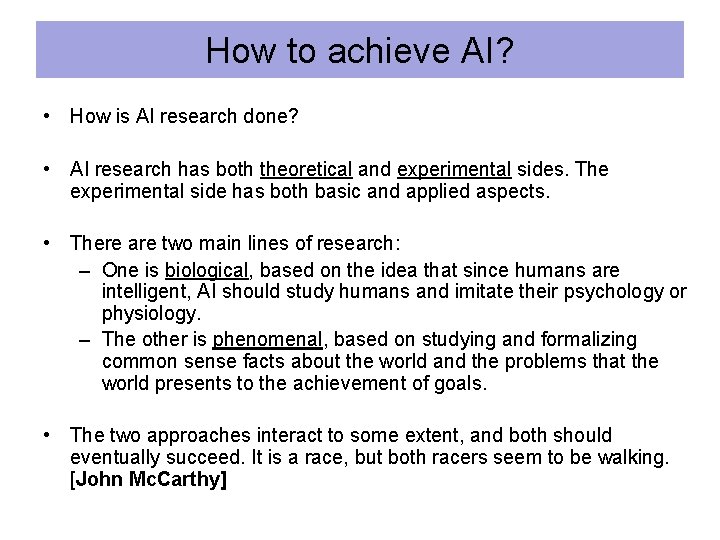 How to achieve AI?

• How is AI research done?

• AI research has both theoretical and experimental sides. The experimental side has both basic and applied aspects.

• There are two main lines of research:
– One is biological, based on the idea that since humans are intelligent, AI should study humans and imitate their psychology or physiology.
– The other is phenomenal, based on studying and formalizing common sense facts about the world and the problems that the world presents to the achievement of goals.

• The two approaches interact to some extent, and both should eventually succeed. It is a race, but both racers seem to be walking. [John McCarthy]